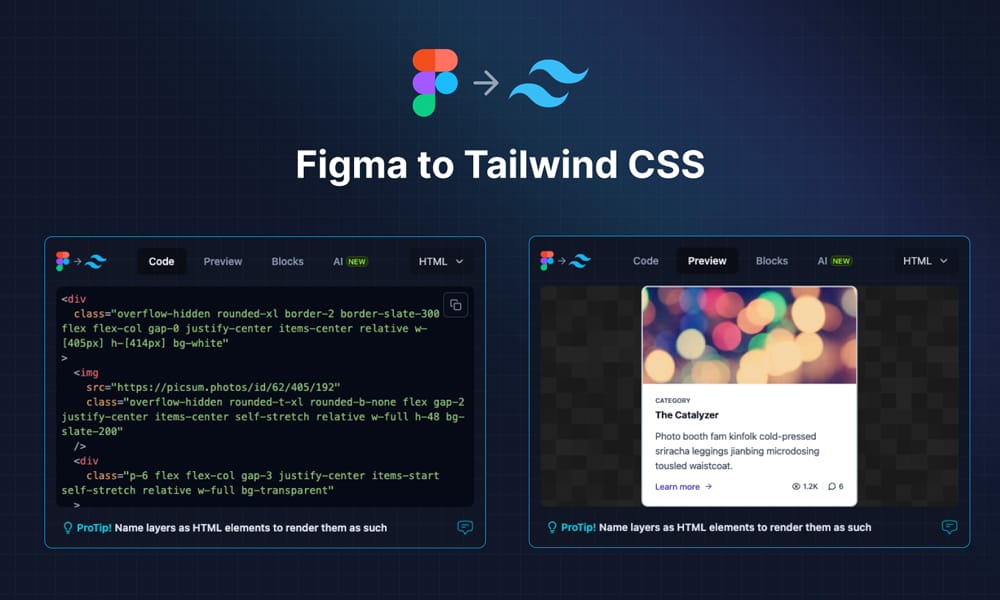 Figma to Tailwind CSS

Code Preview Blocks AI NEW HTML

<div
class="overflow-hidden rounded-xl border-2 border-slate-300 flex flex-col gap-0 justify-center items-center relative w-[405px] h-[414px] bg-white"
>
<img
src="https://picsum.photos/id/62/405/192"
class="overflow-hidden rounded-t-xl rounded-b-none flex gap-2 justify-center items-center self-stretch relative w-full h-48 bg-slate-200"
/>
<div
class="p-6 flex flex-col gap-3 justify-center items-start self-stretch relative w-full bg-transparent"
>

ProTip! Name layers as HTML elements to render them as such

Code Preview Blocks AI NEW HTML

CATEGORY
The Catalyzer
Photo booth fam kinfolk cold-pressed sriracha leggings jianbing microdosing tousled waistcoat.
Learn more → 1.2K 6

ProTip! Name layers as HTML elements to render them as such